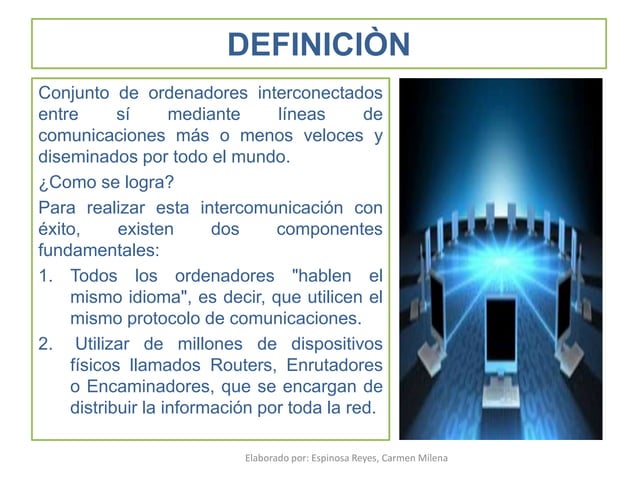 DEFINICIÒN

Conjunto de ordenadores interconectados entre sí mediante líneas de comunicaciones más o menos veloces y diseminados por todo el mundo.

¿Como se logra?

Para realizar esta intercomunicación con éxito, existen dos componentes fundamentales:

1. Todos los ordenadores "hablen el mismo idioma", es decir, que utilicen el mismo protocolo de comunicaciones.
2. Utilizar de millones de dispositivos físicos llamados Routers, Enrutadores o Encaminadores, que se encargan de distribuir la información por toda la red.

Elaborado por: Espinosa Reyes, Carmen Milena